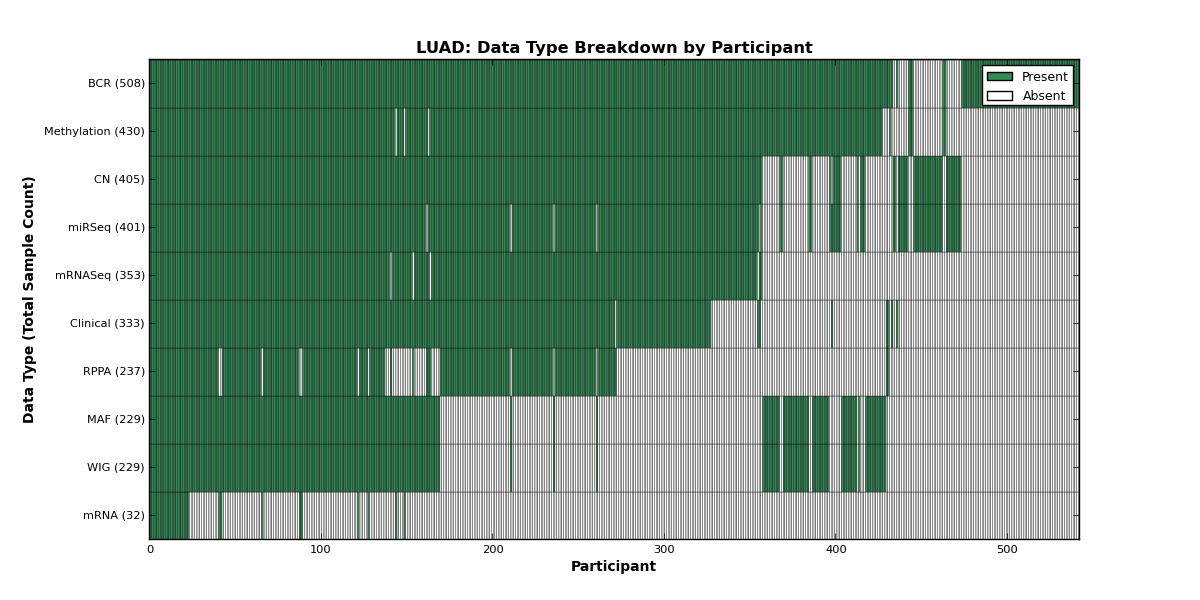 LUAD: Data Type Breakdown by Participant

Present
Absent

Data Type (Total Sample Count)

BCR (508)
Methylation (430)
CN (405)
miRSeq (401)
mRNASeq (353)
Clinical (333)
RPPA (237)
MAF (229)
WIG (229)
mRNA (32)

0
100
200
300
400
500

Participant